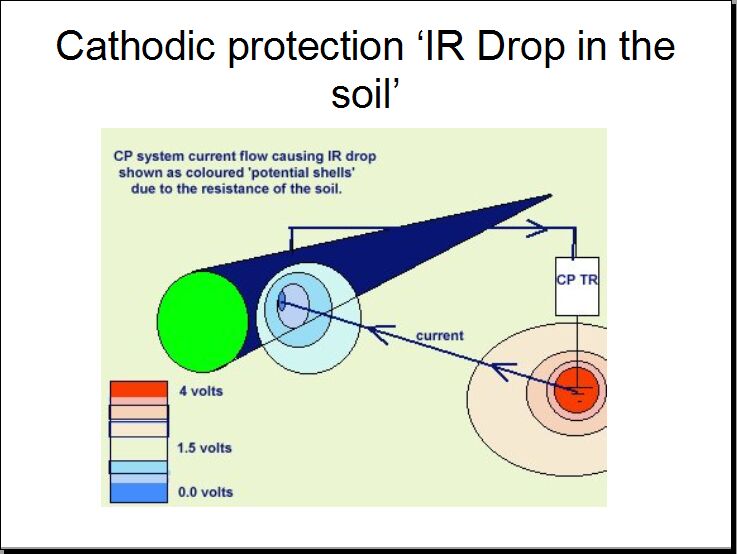 Cathodic protection ‘IR Drop in the soil’

CP system current flow causing IR drop shown as coloured 'potential shells' due to the resistance of the soil.

CP TR

current

4 volts

1.5 volts

0.0 volts